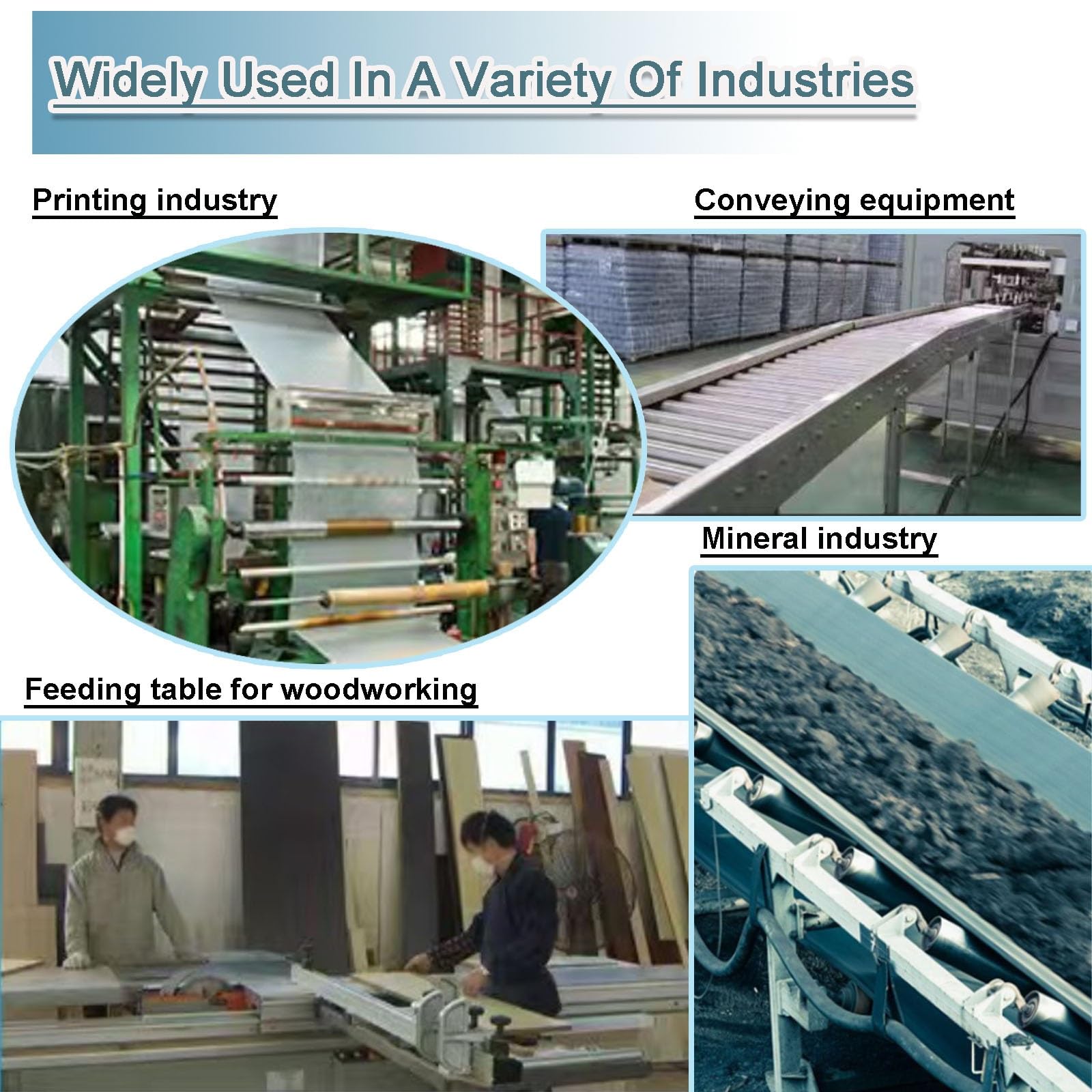 Widely Used In A Variety Of Industries

Printing industry

Conveying equipment

Mineral industry

Feeding table for woodworking